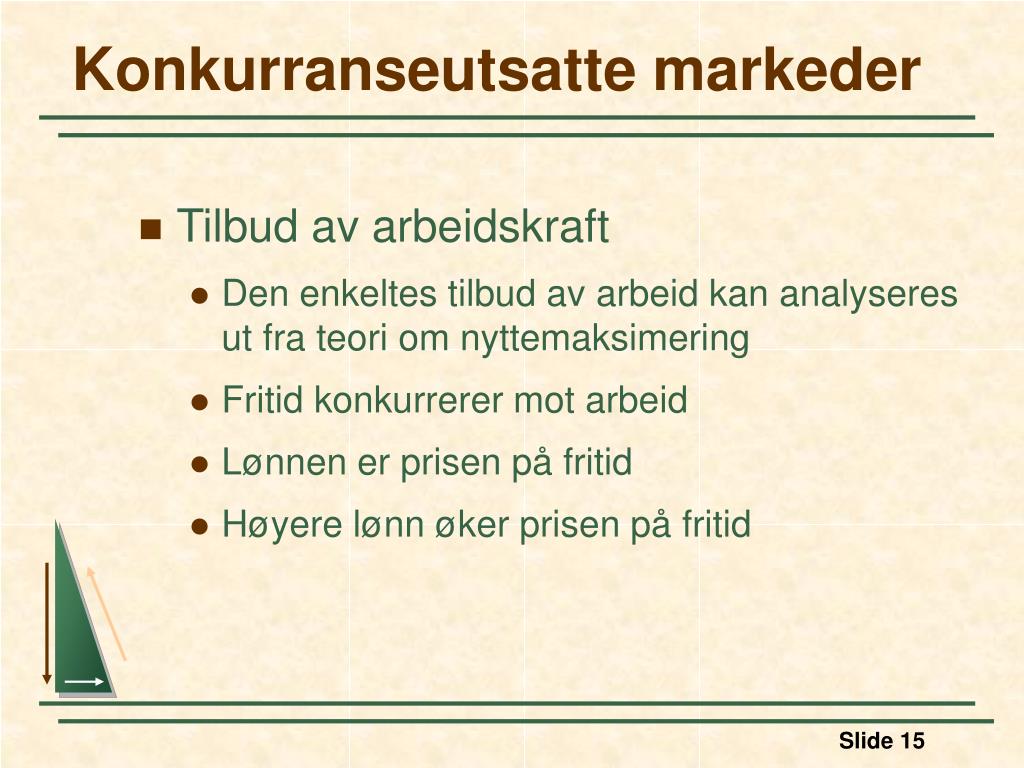 Konkurranseutsatte markeder

Tilbud av arbeidskraft

Den enkeltes tilbud av arbeid kan analyseres ut fra teori om nyttemaksimering

Fritid konkurrerer mot arbeid

Lønnen er prisen på fritid

Høyere lønn øker prisen på fritid

Slide 15